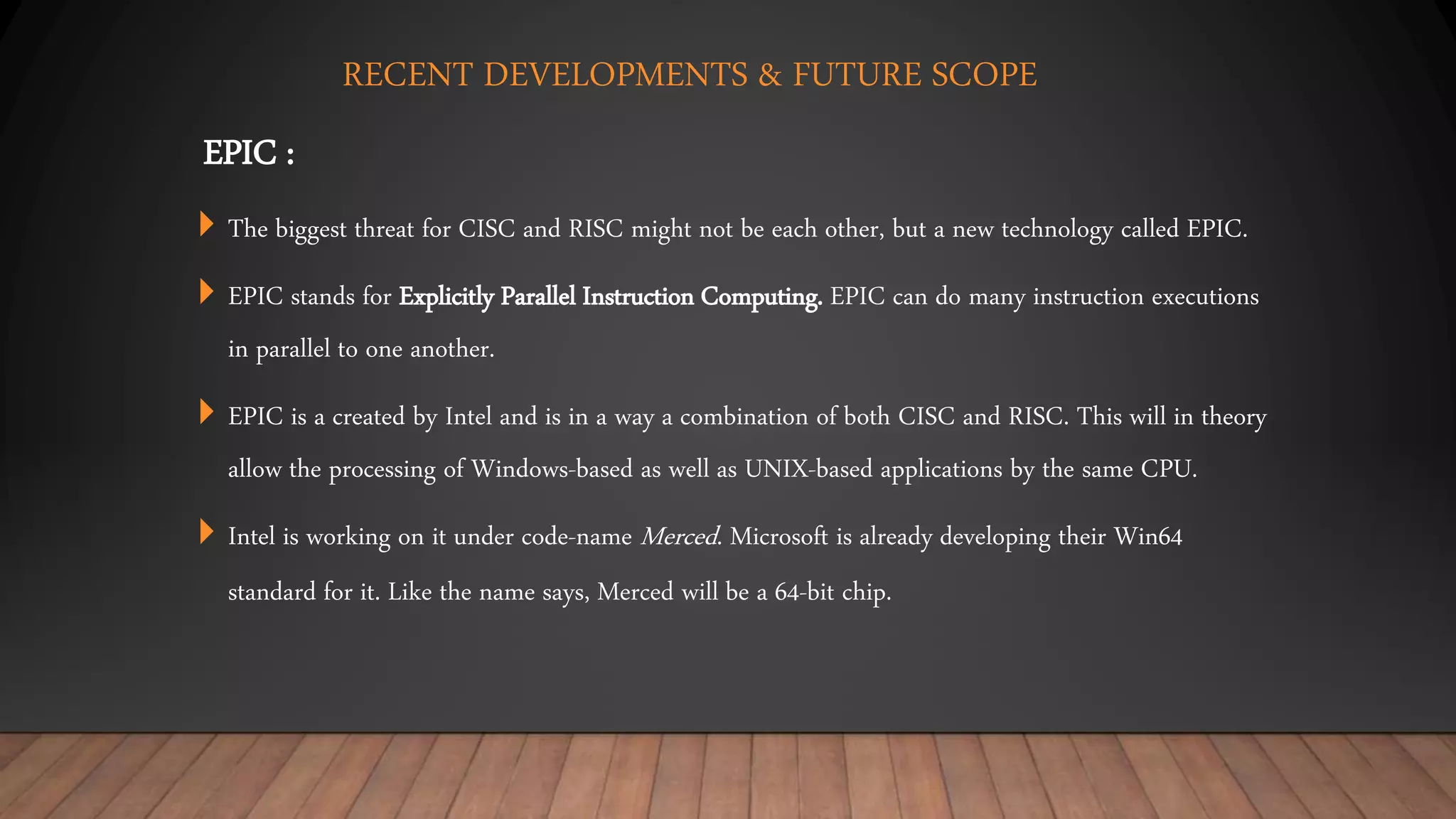 RECENT DEVELOPMENTS & FUTURE SCOPE

EPIC :

The biggest threat for CISC and RISC might not be each other, but a new technology called EPIC.

EPIC stands for Explicitly Parallel Instruction Computing. EPIC can do many instruction executions in parallel to one another.

EPIC is a created by Intel and is in a way a combination of both CISC and RISC. This will in theory allow the processing of Windows-based as well as UNIX-based applications by the same CPU.

Intel is working on it under code-name Merced. Microsoft is already developing their Win64 standard for it. Like the name says, Merced will be a 64-bit chip.